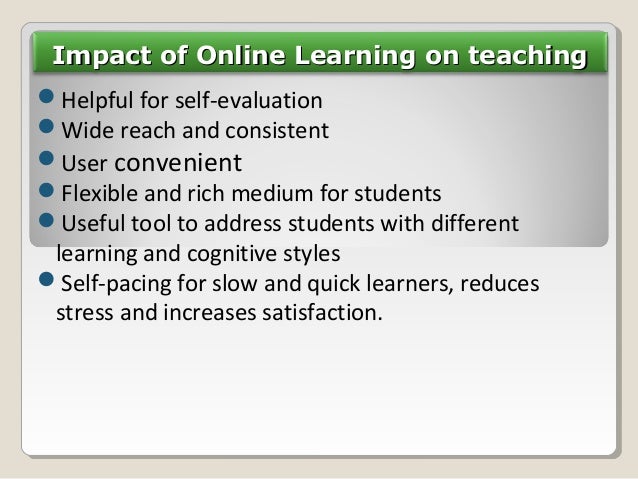 Impact of Online Learning on teaching

- Helpful for self-evaluation
- Wide reach and consistent
- User convenient
- Flexible and rich medium for students
- Useful tool to address students with different learning and cognitive styles
- Self-pacing for slow and quick learners, reduces stress and increases satisfaction.